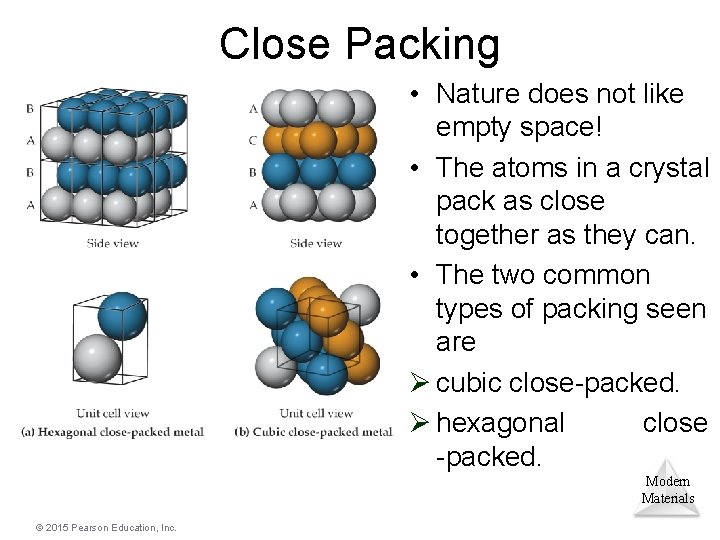 Close Packing

B
A
B
A
Side view

A
C
B
A
Side view

Unit cell view
(a) Hexagonal close-packed metal

Unit cell view
(b) Cubic close-packed metal

• Nature does not like empty space!
• The atoms in a crystal pack as close together as they can.
• The two common types of packing seen are
➢ cubic close-packed.
➢ hexagonal close -packed.

Modern Materials

© 2015 Pearson Education, Inc.